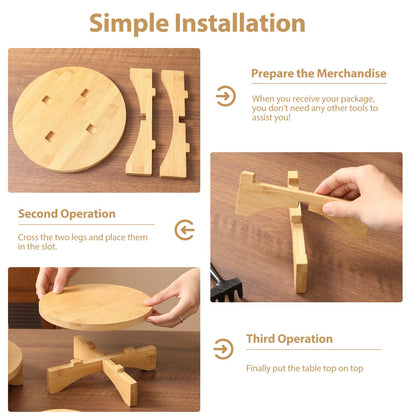 Simple Installation

Prepare the Merchandise

When you receive your package, you don't need any other tools to assist you!

Second Operation

Cross the two legs and place them in the slot.

Third Operation

Finally put the table top on top